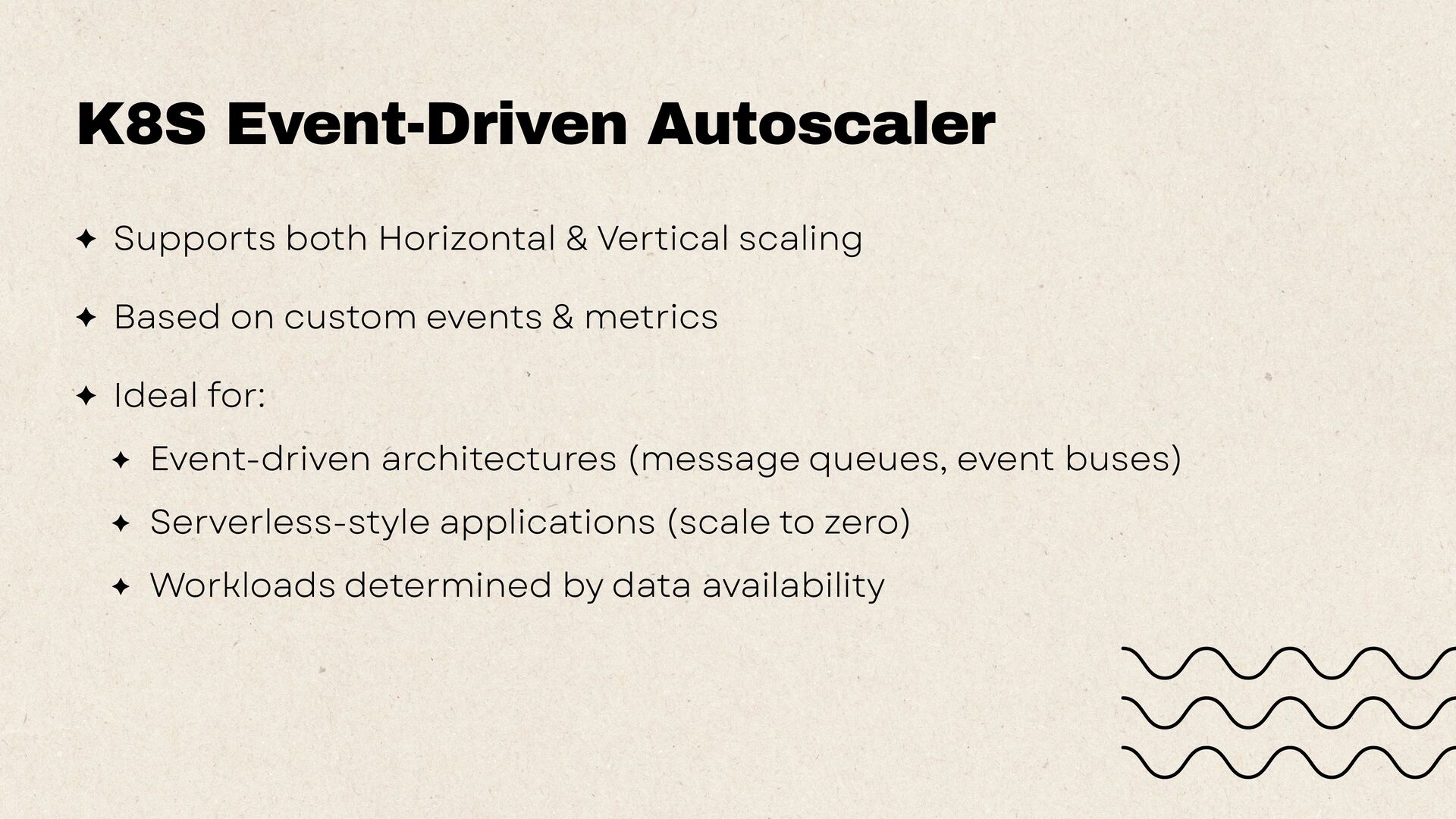 K8S Event-Driven Autoscaler

✦ Supports both Horizontal & Vertical scaling

✦ Based on custom events & metrics

✦ Ideal for:

✦ Event-driven architectures (message queues, event buses)

✦ Serverless-style applications (scale to zero)

✦ Workloads determined by data availability